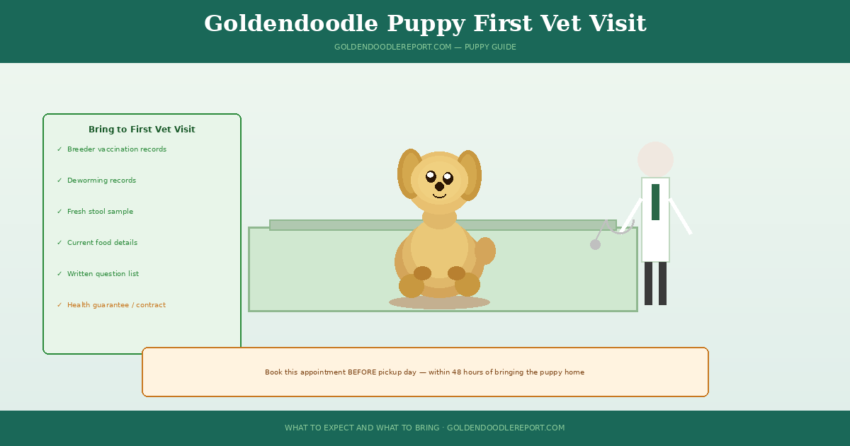 Goldendoodle Puppy First Vet Visit

GOLDENDOODLEREPORT.COM — PUPPY GUIDE

Bring to First Vet Visit

✓ Breeder vaccination records

✓ Deworming records

✓ Fresh stool sample

✓ Current food details

✓ Written question list

✓ Health guarantee / contract

Book this appointment BEFORE pickup day — within 48 hours of bringing the puppy home

WHAT TO EXPECT AND WHAT TO BRING · GOLDENDOODLEREPORT.COM